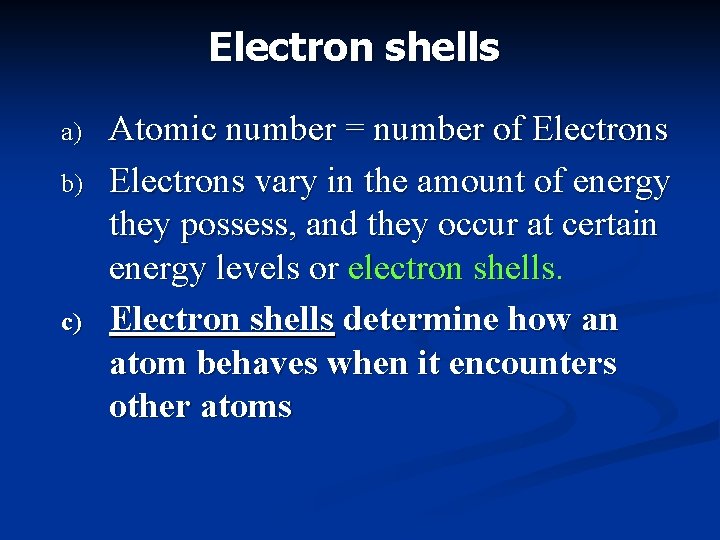 Electron shells

a) Atomic number = number of Electrons

b) Electrons vary in the amount of energy they possess, and they occur at certain energy levels or electron shells.

c) Electron shells determine how an atom behaves when it encounters other atoms